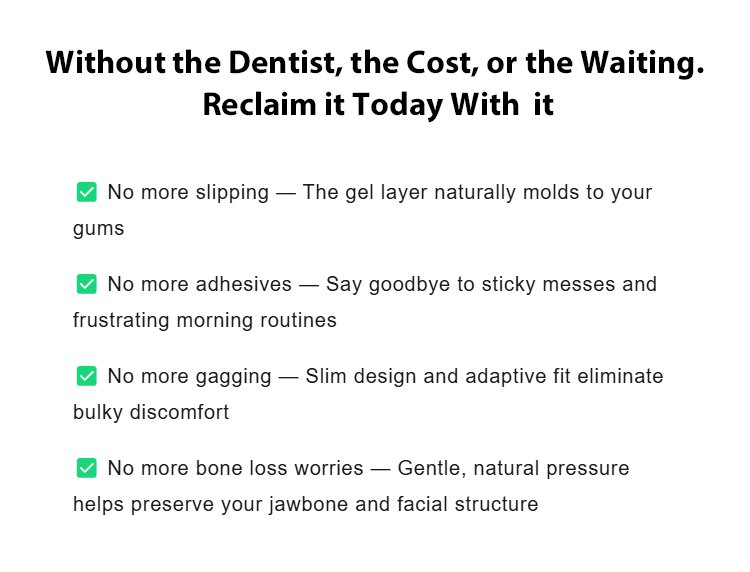 Without the Dentist, the Cost, or the Waiting. Reclaim it Today With it

✅ No more slipping — The gel layer naturally molds to your gums

✅ No more adhesives — Say goodbye to sticky messes and frustrating morning routines

✅ No more gagging — Slim design and adaptive fit eliminate bulky discomfort

✅ No more bone loss worries — Gentle, natural pressure helps preserve your jawbone and facial structure